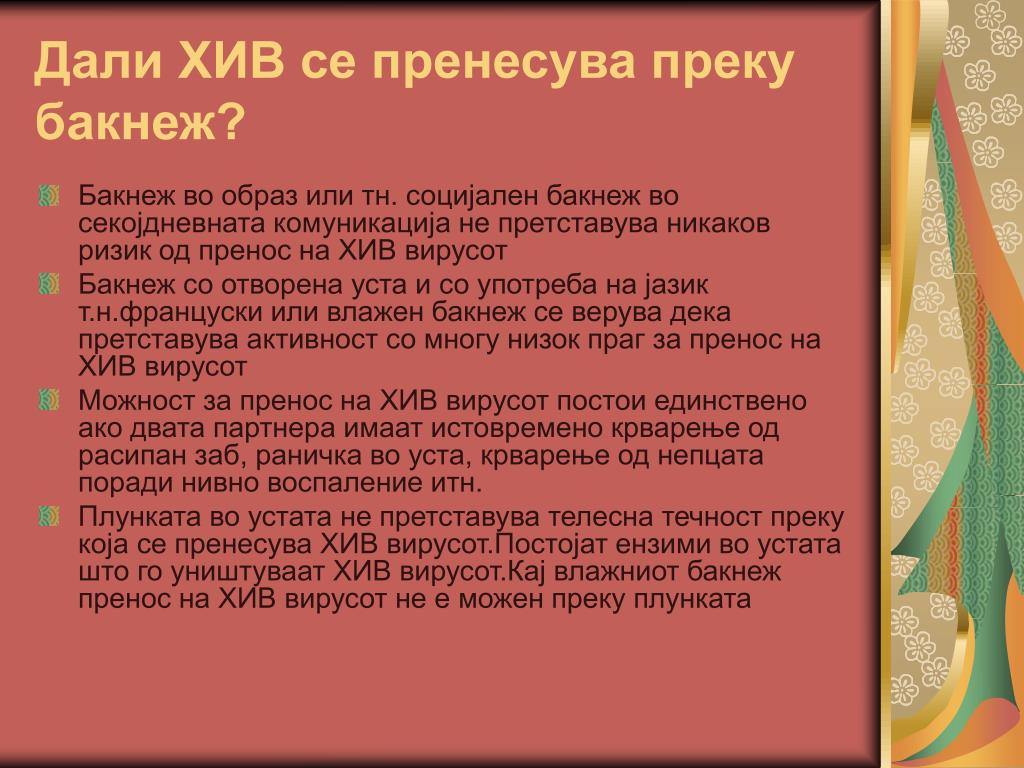 Дали ХИВ се пренесува преку бакнеж?

Бакнеж во образ или тн. социјален бакнеж во секојдневната комуникација не претставува никаков ризик од пренос на ХИВ вирусот

Бакнеж со отворена уста и со употреба на јазик т.н.француски или влажен бакнеж се верува дека претставува активност со многу низок праг за пренос на ХИВ вирусот

Можност за пренос на ХИВ вирусот постои единствено ако двата партнера имаат истовремено крварење од расипан заб, раничка во уста, крварење од непцата поради нивно воспаление итн.

Плунката во устата не претставува телесна течност преку која се пренесува ХИВ вирусот.Постојат ензими во устата што го уништуваат ХИВ вирусот.Кај влажниот бакнеж пренос на ХИВ вирусот не е можен преку плунката